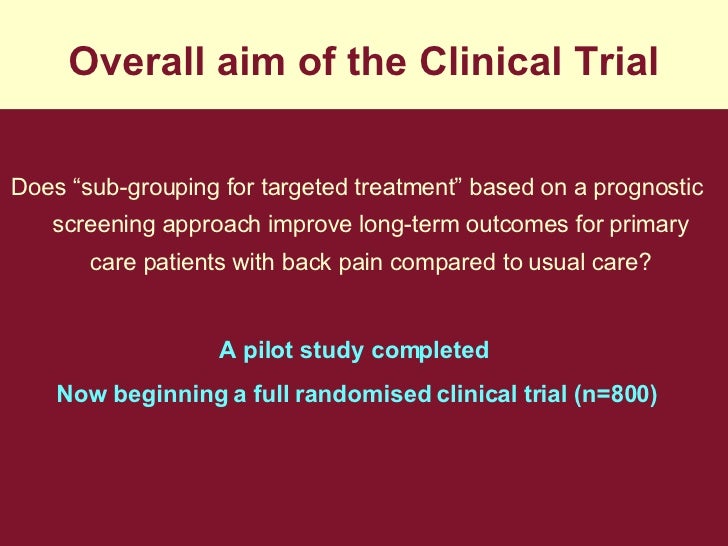 Overall aim of the Clinical Trial

Does “sub-grouping for targeted treatment” based on a prognostic screening approach improve long-term outcomes for primary care patients with back pain compared to usual care?

A pilot study completed

Now beginning a full randomised clinical trial (n=800)